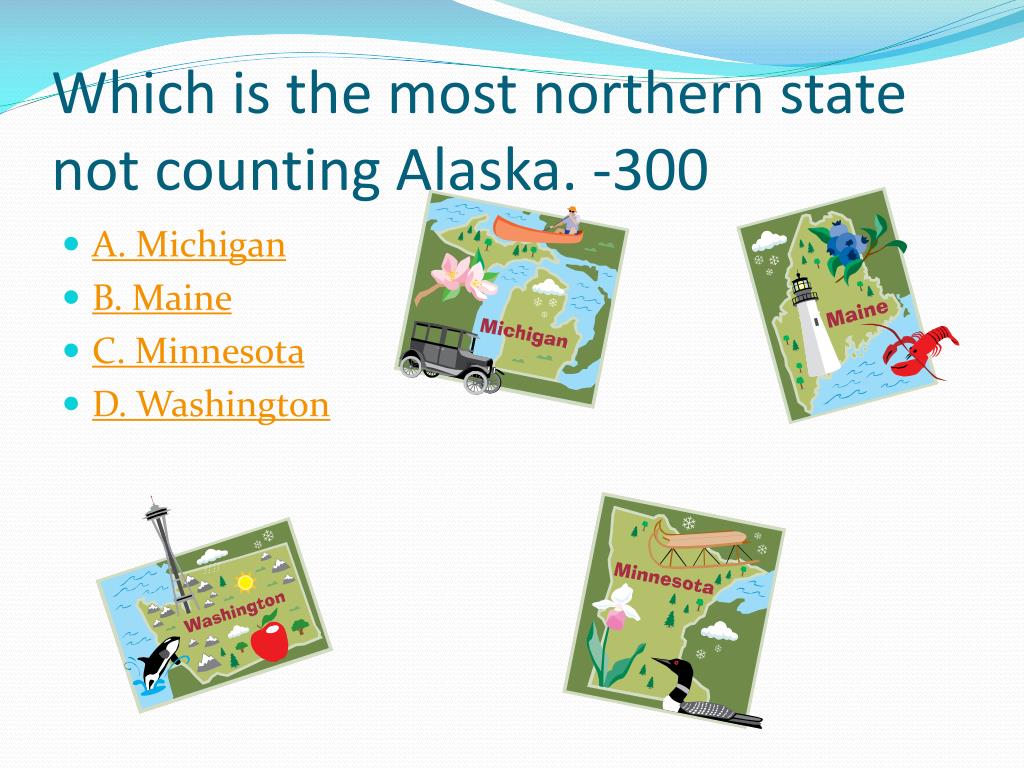 Which is the most northern state not counting Alaska. -300

- A. Michigan
- B. Maine
- C. Minnesota
- D. Washington

Michigan

Maine

Washington

Minnesota